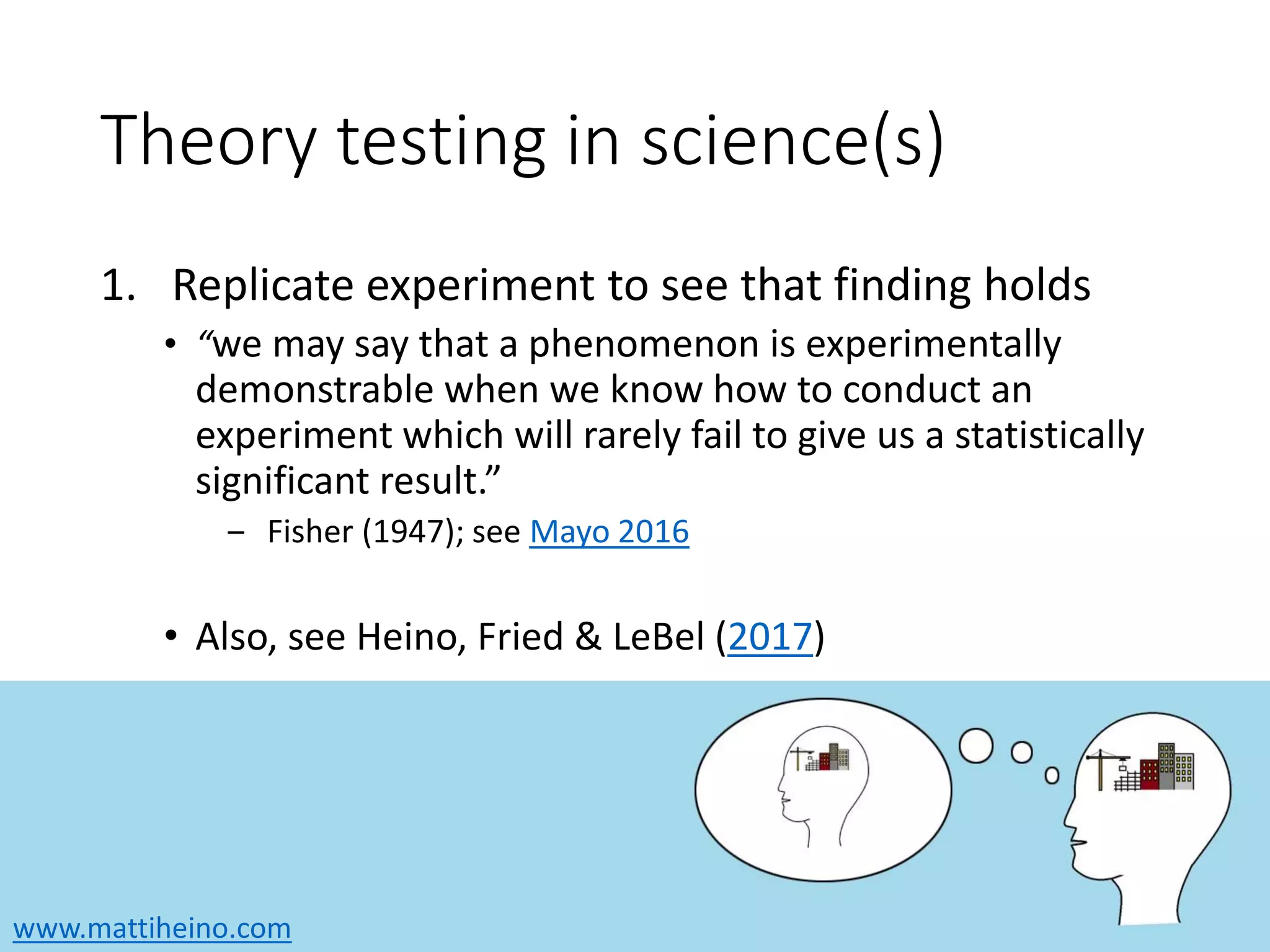 Theory testing in science(s)

1. Replicate experiment to see that finding holds

• “we may say that a phenomenon is experimentally demonstrable when we know how to conduct an experiment which will rarely fail to give us a statistically significant result.”

– Fisher (1947); see Mayo 2016

• Also, see Heino, Fried & LeBel (2017)

www.mattiheino.com